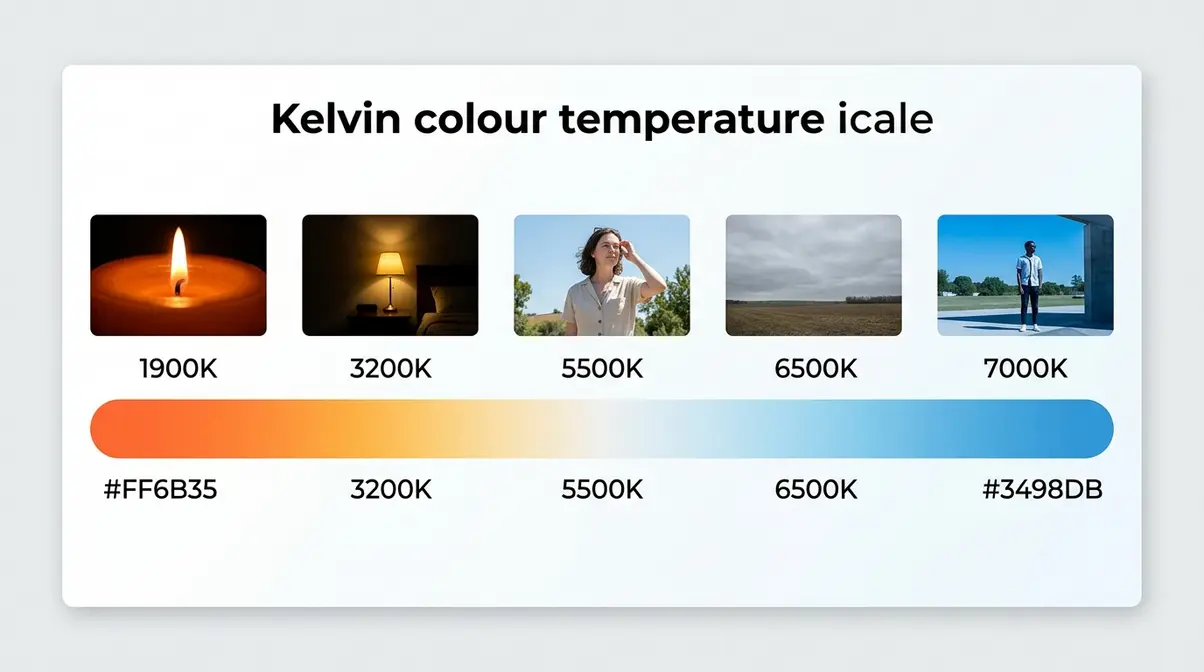 Kelvin colour temperature icale

1900K

3200K

5500K

6500K

7000K

#FF6B35

3200K

5500K

6500K

#3498DB